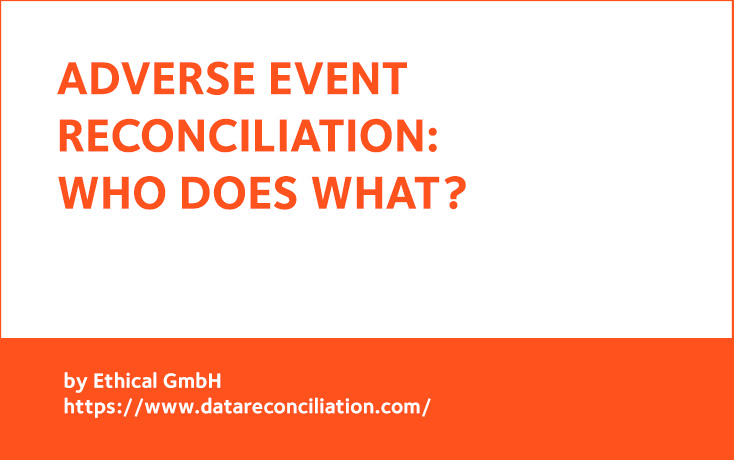 ADVERSE EVENT RECONCILIATION: WHO DOES WHAT?

by Ethical GmbH
https://www.datareconciliation.com/